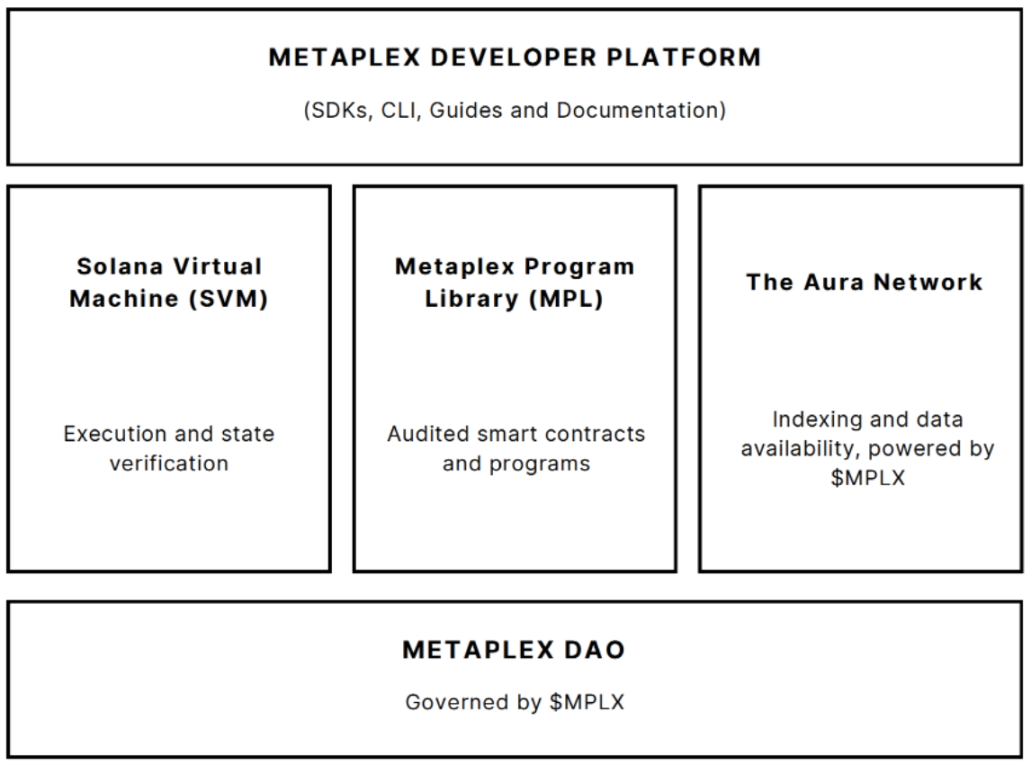 METAPLEX DEVELOPER PLATFORM

(SDKs, CLI, Guides and Documentation)

Solana Virtual Machine (SVM)

Execution and state verification

Metaplex Program Library (MPL)

Audited smart contracts and programs

The Aura Network

Indexing and data availability, powered by \$MPLX

METAPLEX DAO

Governed by \$MPLX